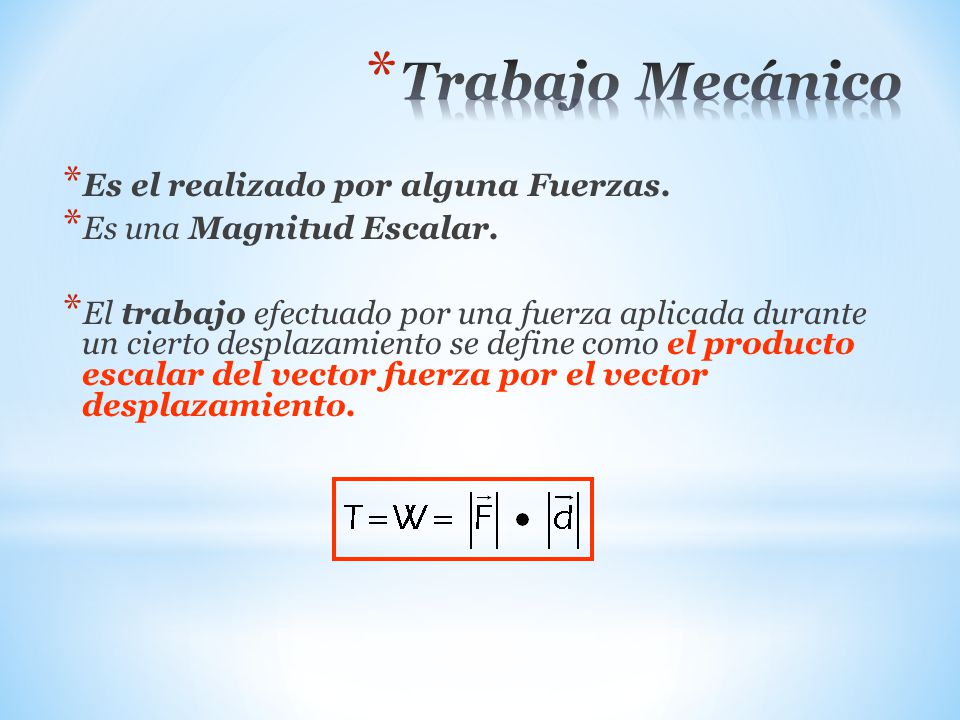 *Trabajo Mecánico

*Es el realizado por alguna Fuerzas.

*Es una Magnitud Escalar.

*El trabajo efectuado por una fuerza aplicada durante un cierto desplazamiento se define como el producto escalar del vector fuerza por el vector desplazamiento.

$T = W = |\vec{F}| \bullet |\vec{d}|$